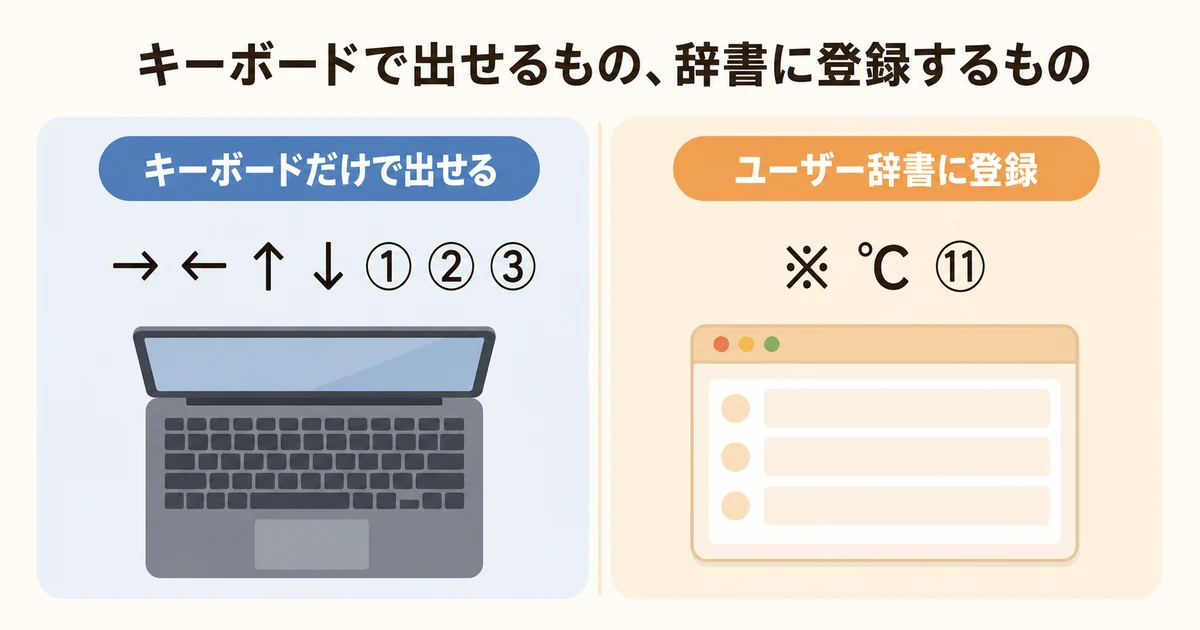 キーボードで出せるもの、辞書に登録するもの

キーボードだけで出せる

→ ← ↑ ↓ ① ② ③

ユーザー辞書に登録

※ ℃ ⑪